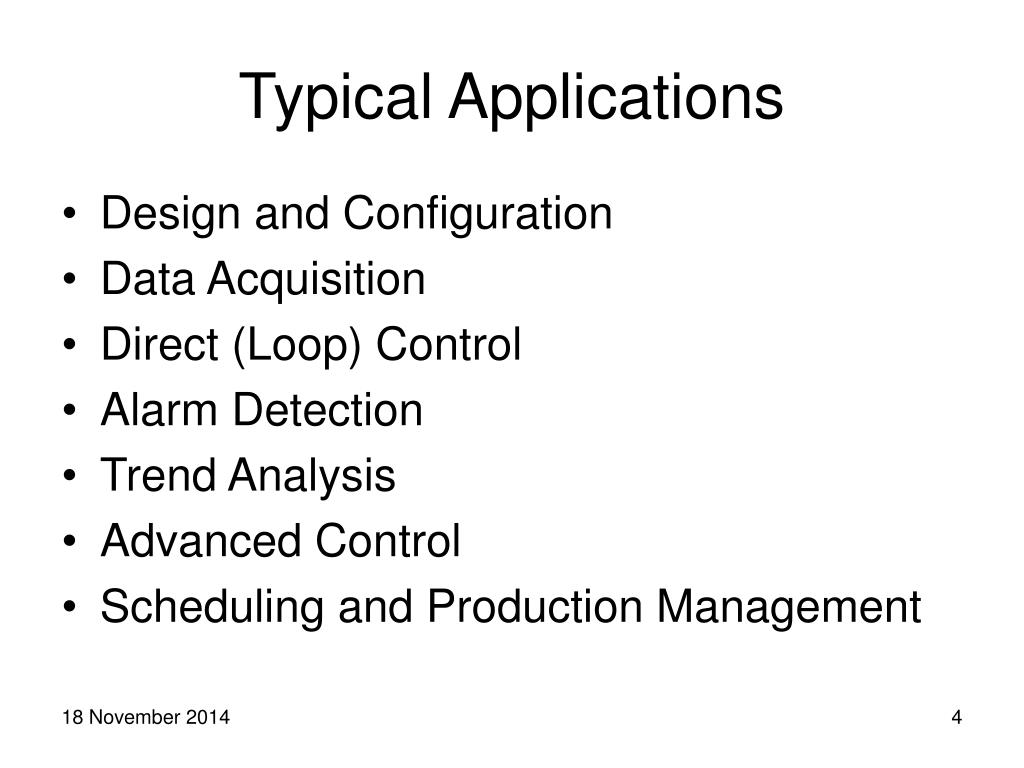 Typical Applications

• Design and Configuration
• Data Acquisition
• Direct (Loop) Control
• Alarm Detection
• Trend Analysis
• Advanced Control
• Scheduling and Production Management

18 November 2014

4